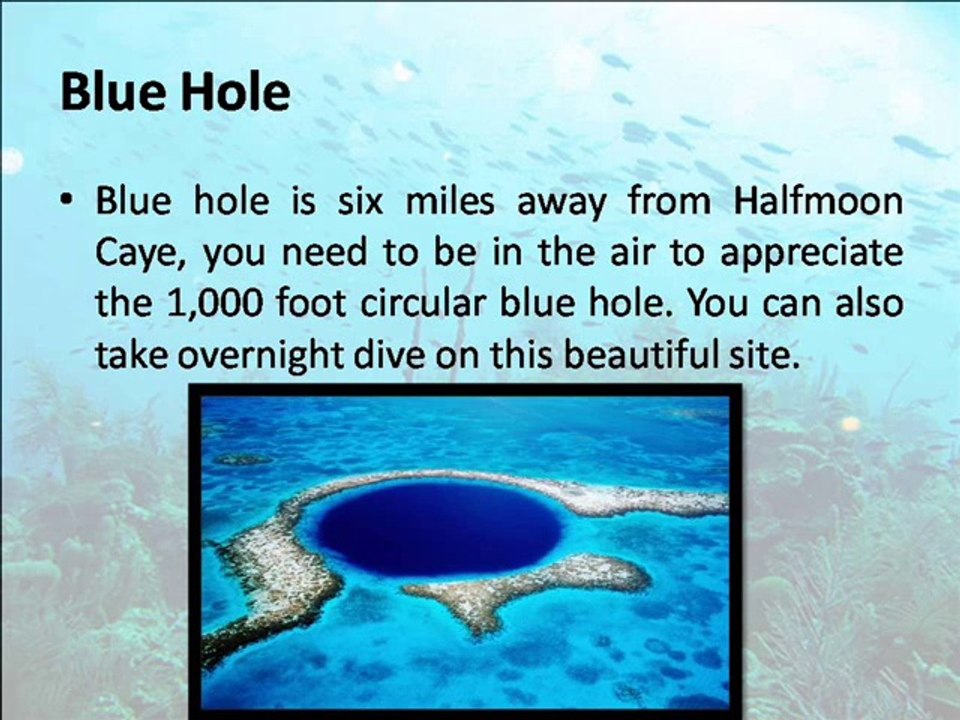 Blue Hole

• Blue hole is six miles away from Halfmoon Caye, you need to be in the air to appreciate the 1,000 foot circular blue hole. You can also take overnight dive on this beautiful site.